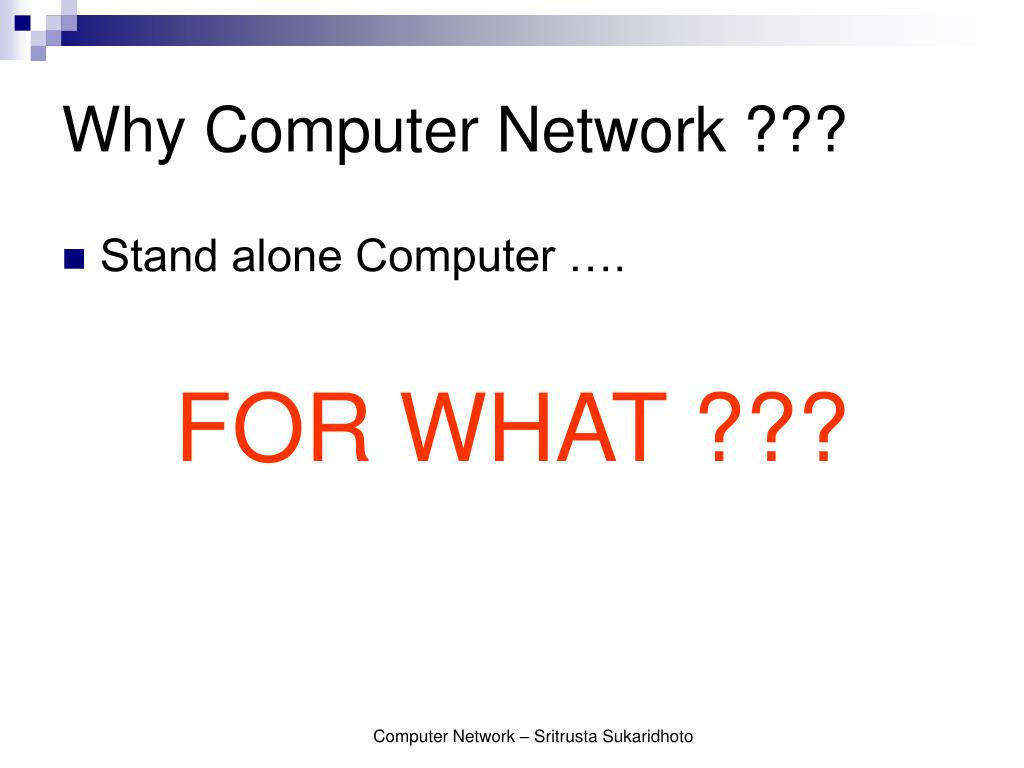 Why Computer Network ???

Stand alone Computer ….

FOR WHAT ???

Computer Network – Sritrusta Sukaridhoto